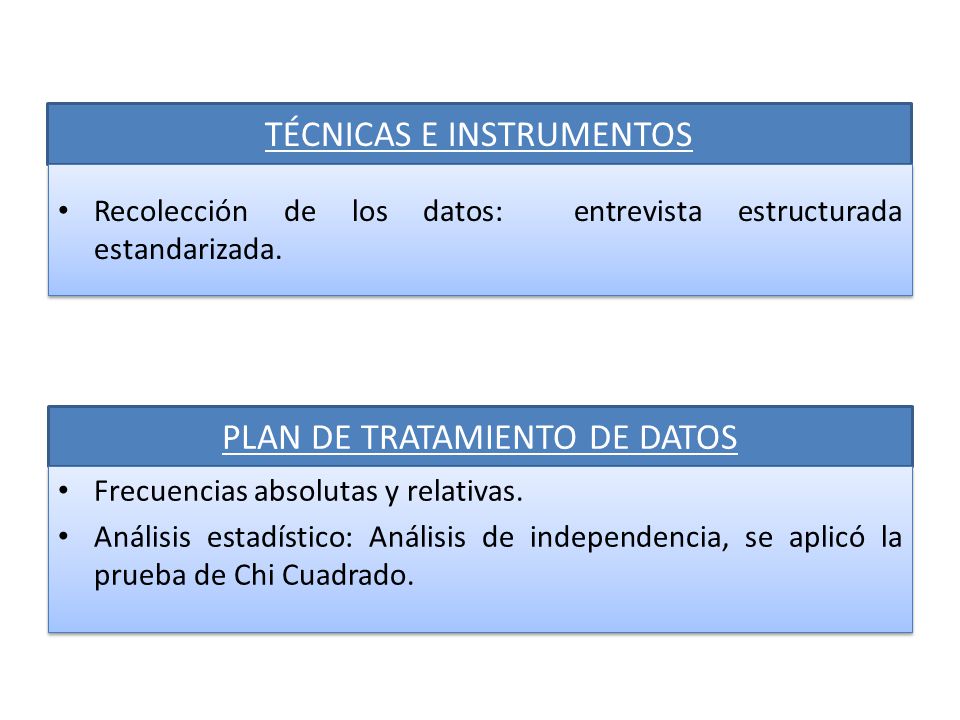 TÉCNICAS E INSTRUMENTOS

• Recolección de los datos: entrevista estructurada estandarizada.

PLAN DE TRATAMIENTO DE DATOS

• Frecuencias absolutas y relativas.
• Análisis estadístico: Análisis de independencia, se aplicó la prueba de Chi Cuadrado.